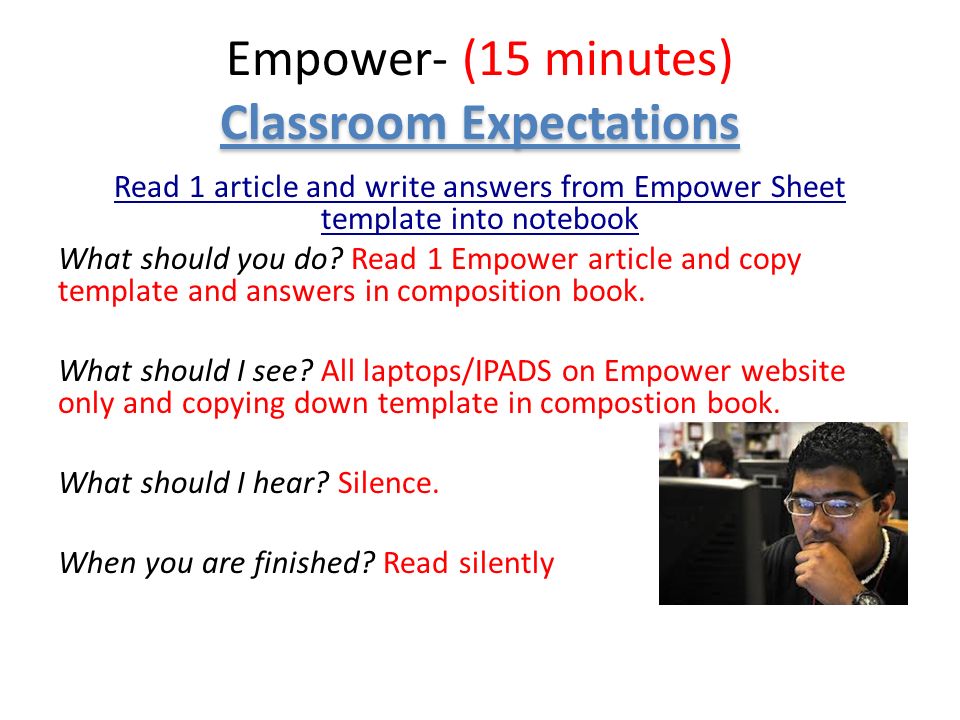 Empower- (15 minutes)
Classroom Expectations

Read 1 article and write answers from Empower Sheet template into notebook

What should you do? Read 1 Empower article and copy template and answers in composition book.

What should I see? All laptops/IPADS on Empower website only and copying down template in compostion book.

What should I hear? Silence.

When you are finished? Read silently